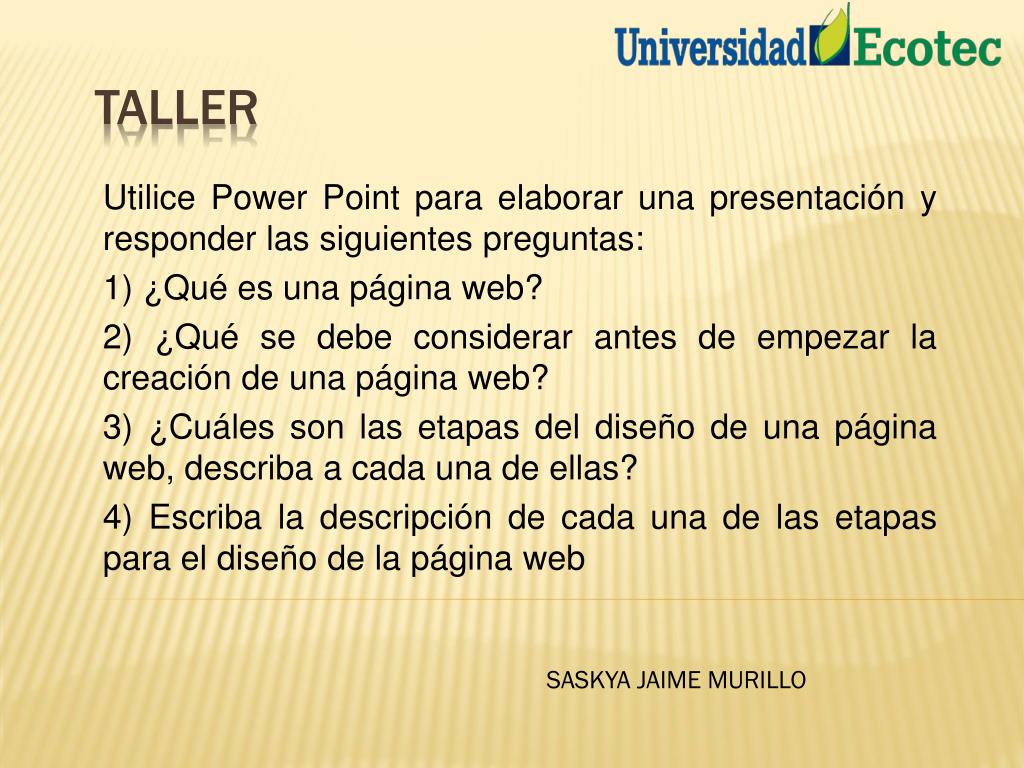 Universidad Ecotec

TALLER

Utilice Power Point para elaborar una presentación y responder las siguientes preguntas:

1) ¿Qué es una página web?

2) ¿Qué se debe considerar antes de empezar la creación de una página web?

3) ¿Cuáles son las etapas del diseño de una página web, describa a cada una de ellas?

4) Escriba la descripción de cada una de las etapas para el diseño de la página web

SASKYA JAIME MURILLO